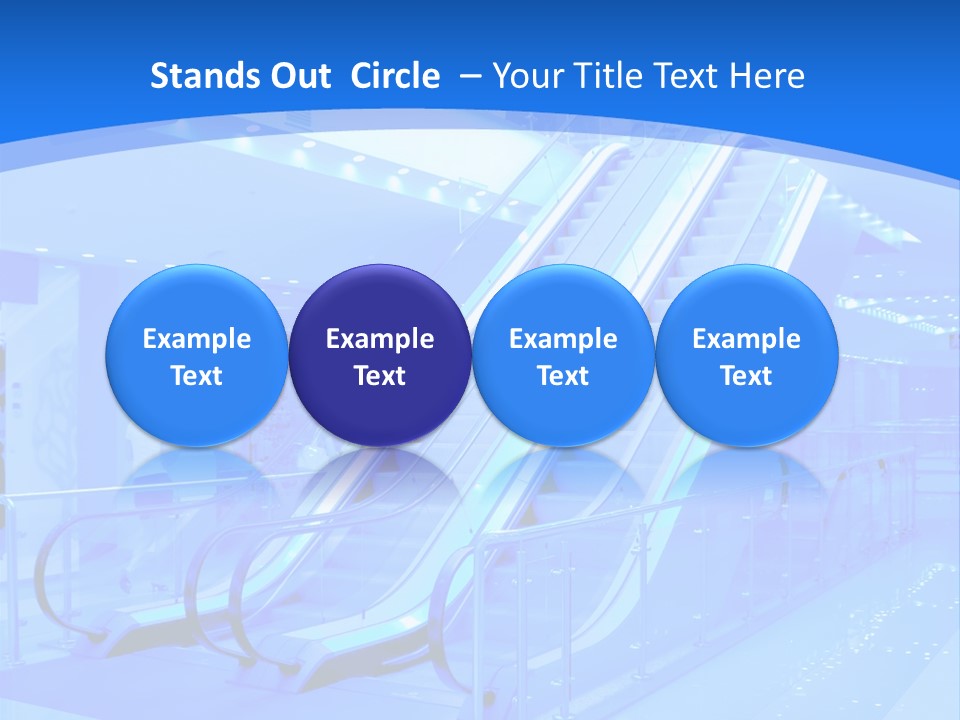 Stands Out Circle – Your Title Text Here

Example Text

Example Text

Example Text

Example Text